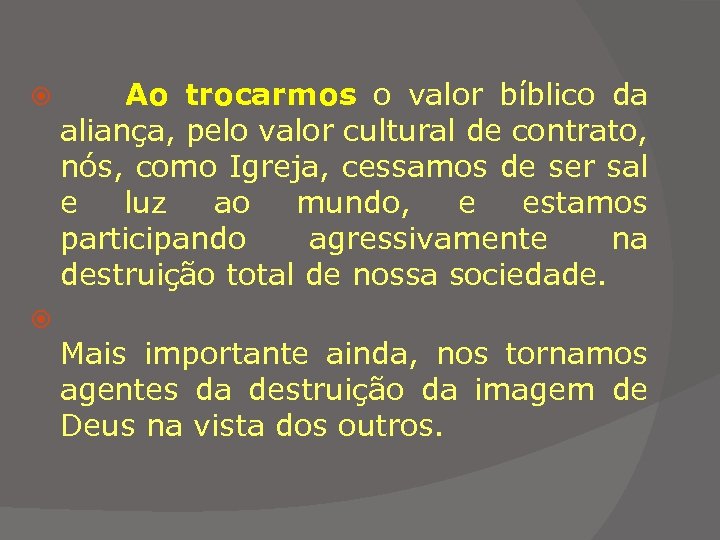 Ao trocarmos o valor bíblico da aliança, pelo valor cultural de contrato, nós, como Igreja, cessamos de ser sal e luz ao mundo, e estamos participando agressivamente na destruição total de nossa sociedade.

Mais importante ainda, nos tornamos agentes da destruição da imagem de Deus na vista dos outros.